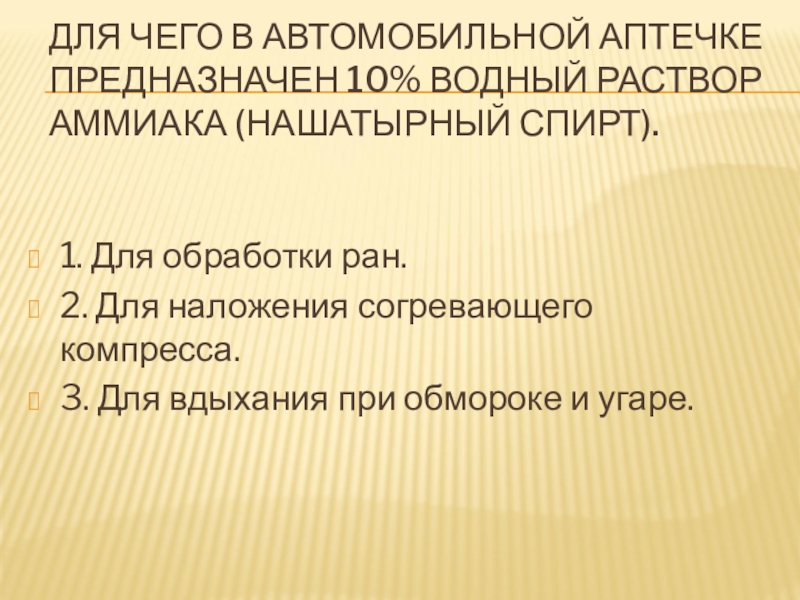 ДЛЯ ЧЕГО В АВТОМОБИЛЬНОЙ АПТЕЧКЕ ПРЕДНАЗНАЧЕН 10% ВОДНЫЙ РАСТВОР АММИАКА (НАШАТЫРНЫЙ СПИРТ).

1. Для обработки ран.

2. Для наложения согревающего компресса.

3. Для вдыхания при обмороке и угаре.